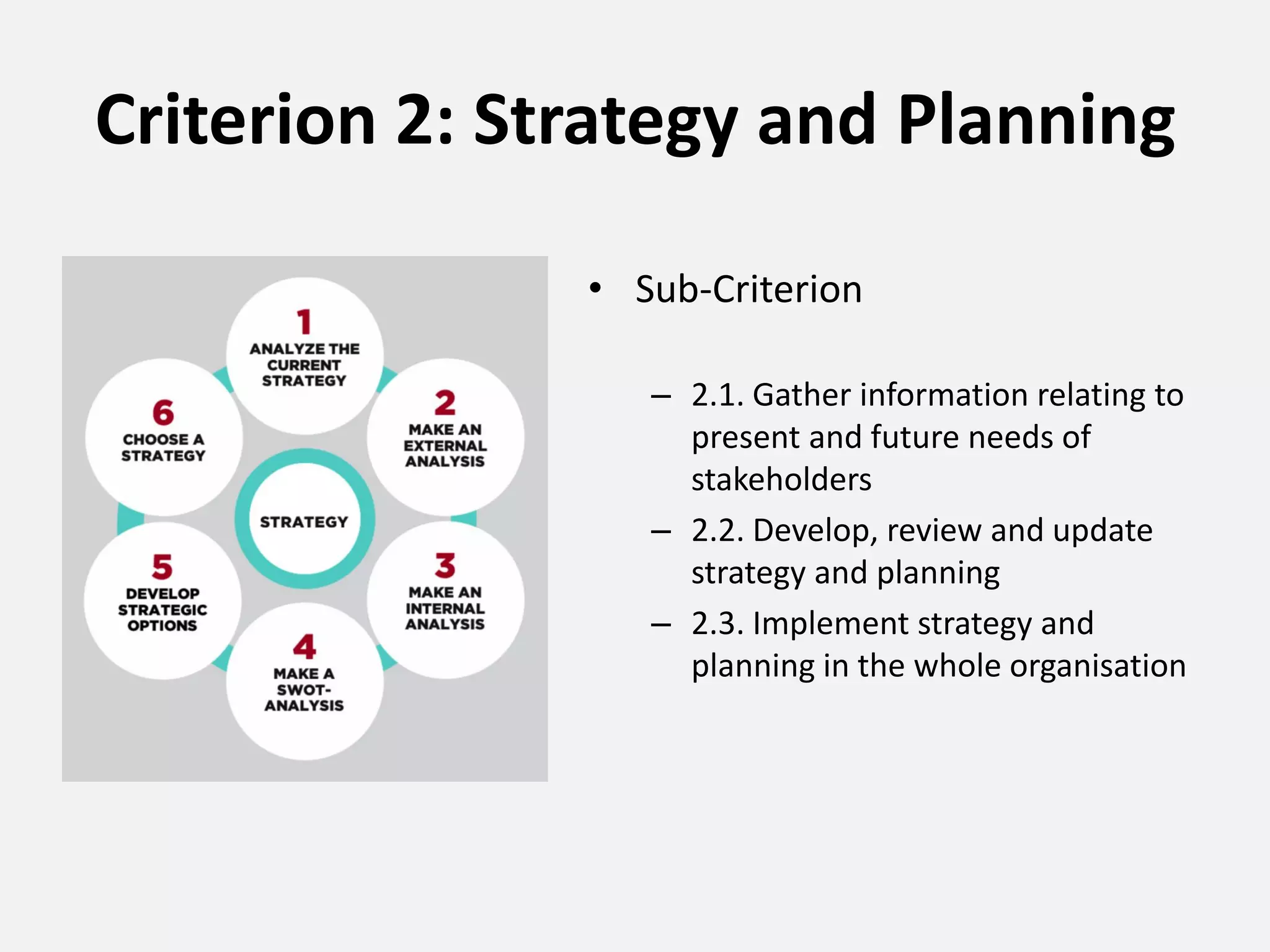 Criterion 2: Strategy and Planning

1
ANALYZE THE CURRENT STRATEGY

2
MAKE AN EXTERNAL ANALYSIS

3
MAKE AN INTERNAL ANALYSIS

4
MAKE A SWOT-ANALYSIS

5
DEVELOP STRATEGIC OPTIONS

6
CHOOSE A STRATEGY

STRATEGY

• Sub-Criterion

– 2.1. Gather information relating to present and future needs of stakeholders
– 2.2. Develop, review and update strategy and planning
– 2.3. Implement strategy and planning in the whole organisation